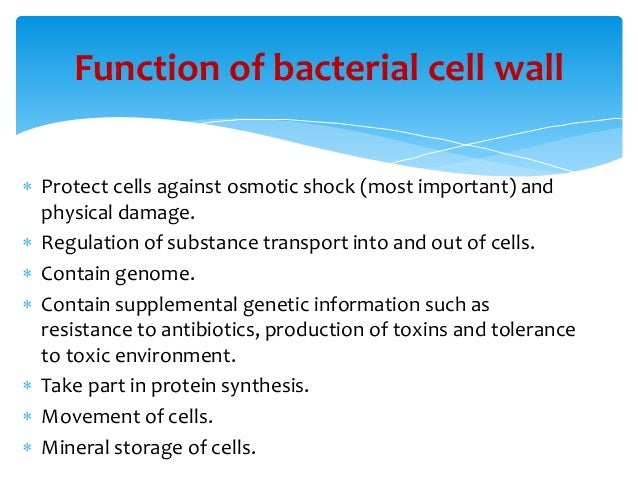 Function of bacterial cell wall

* Protect cells against osmotic shock (most important) and physical damage.
* Regulation of substance transport into and out of cells.
* Contain genome.
* Contain supplemental genetic information such as resistance to antibiotics, production of toxins and tolerance to toxic environment.
* Take part in protein synthesis.
* Movement of cells.
* Mineral storage of cells.